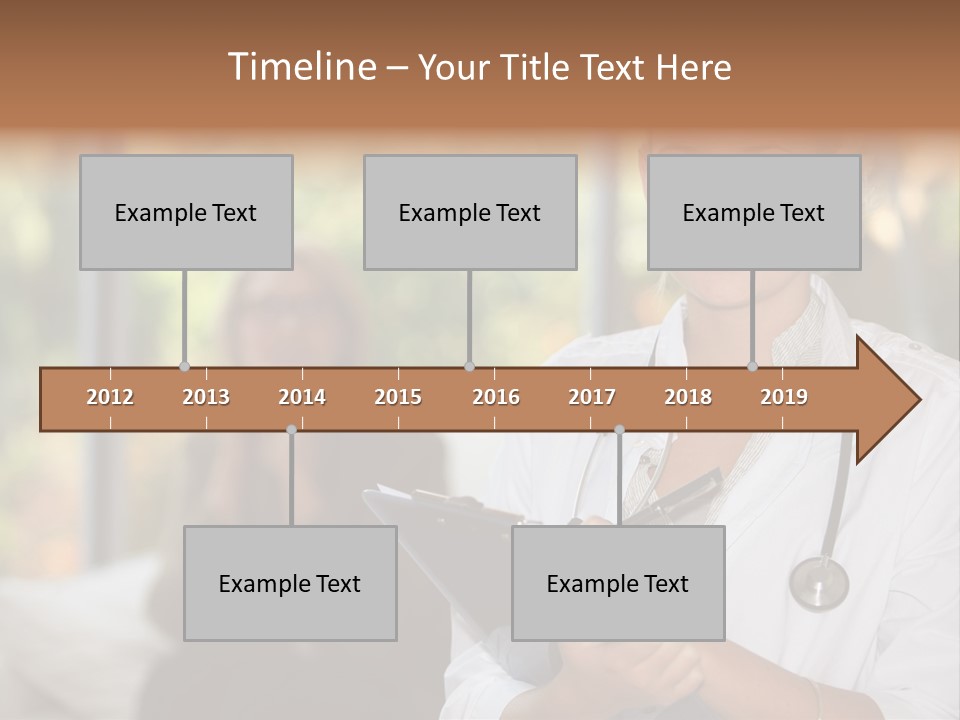 Timeline – Your Title Text Here

Example Text

Example Text

Example Text

2012 2013 2014 2015 2016 2017 2018 2019

Example Text

Example Text